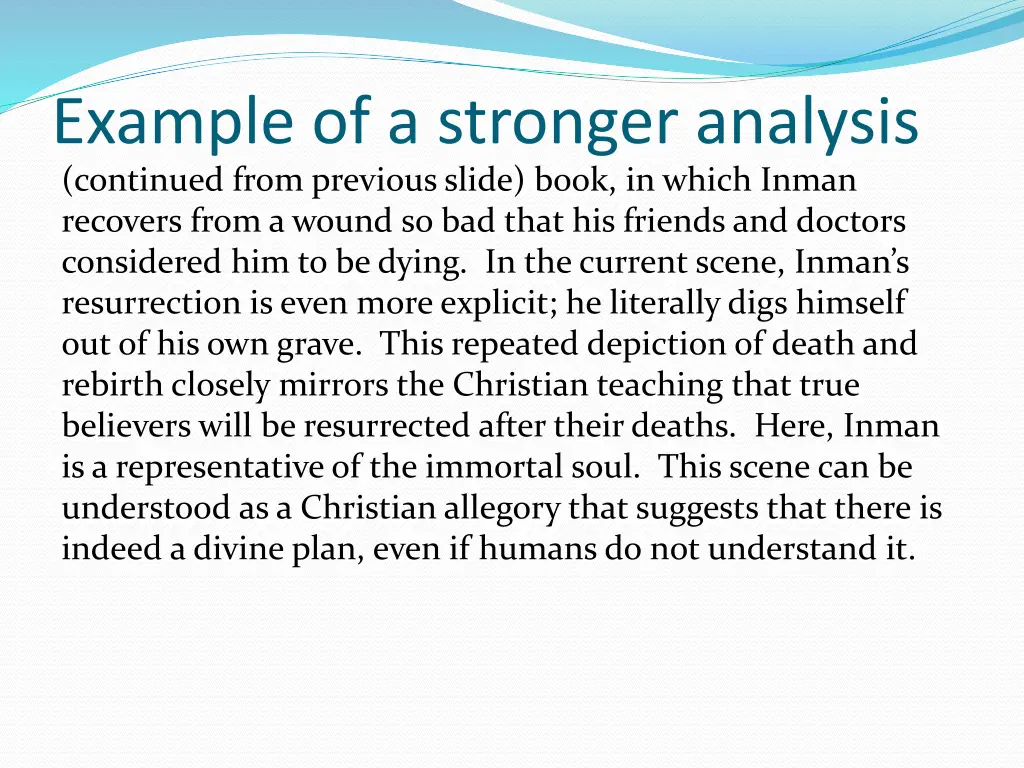 Example of a stronger analysis

(continued from previous slide) book, in which Inman recovers from a wound so bad that his friends and doctors considered him to be dying. In the current scene, Inman's resurrection is even more explicit; he literally digs himself out of his own grave. This repeated depiction of death and rebirth closely mirrors the Christian teaching that true believers will be resurrected after their deaths. Here, Inman is a representative of the immortal soul. This scene can be understood as a Christian allegory that suggests that there is indeed a divine plan, even if humans do not understand it.